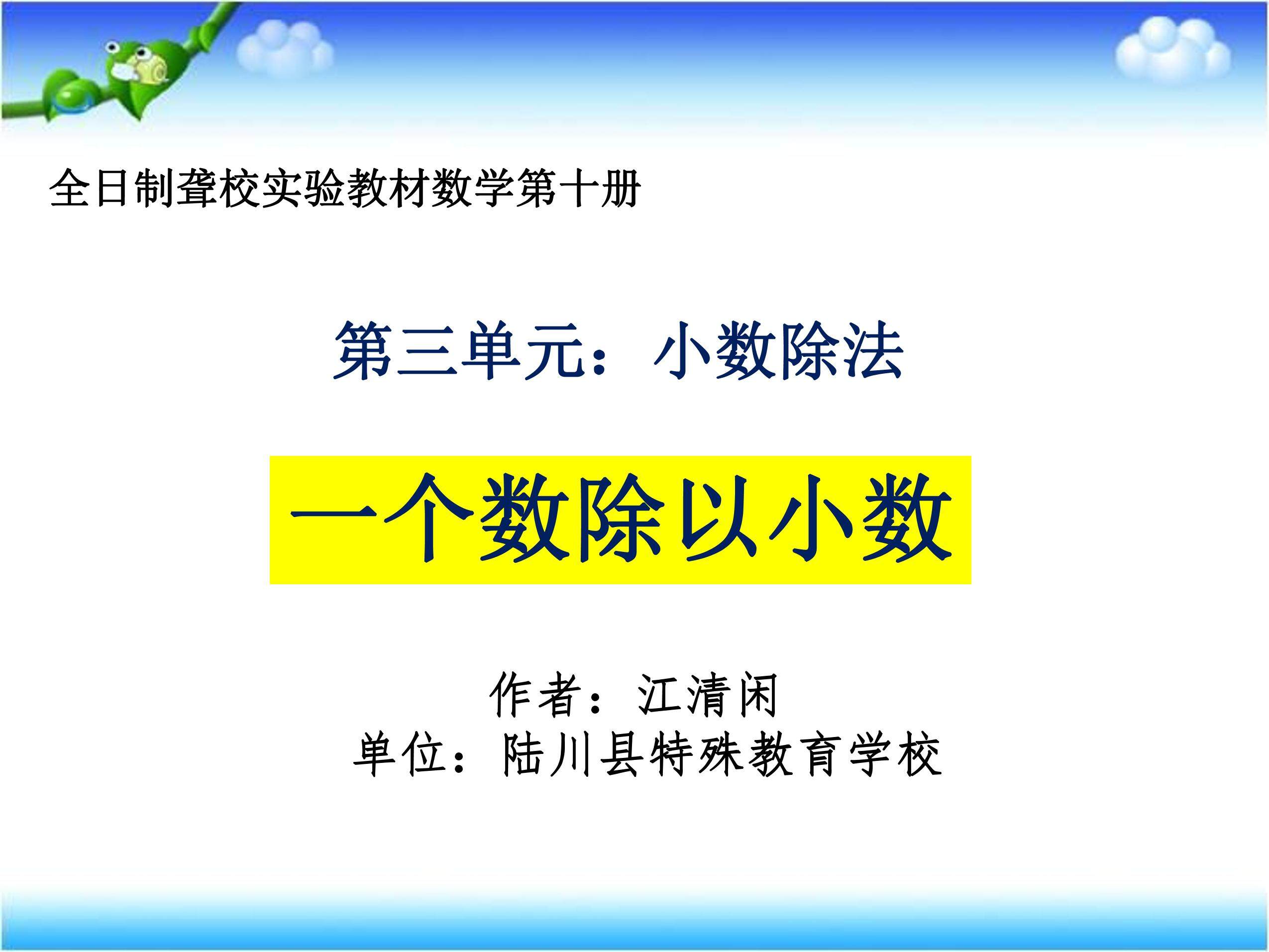 全日制聋校实验教材数学第十册

第三单元：小数除法

一个数除以小数

作者：江清闲
单位：陆川县特殊教育学校